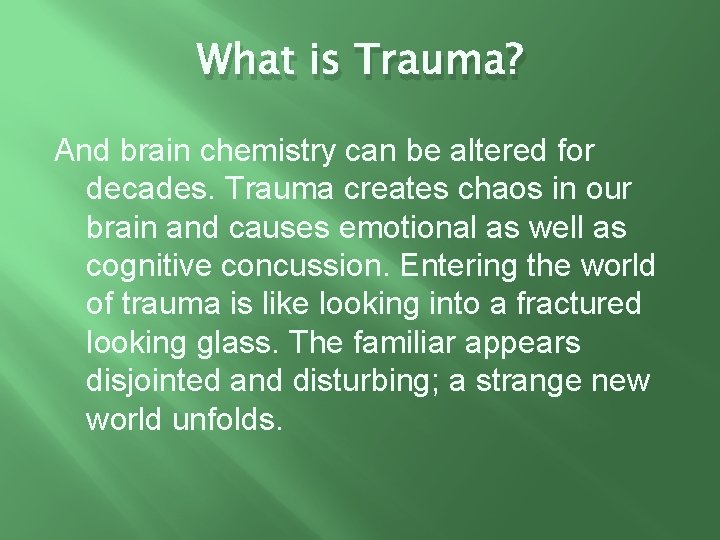 What is Trauma?

And brain chemistry can be altered for decades. Trauma creates chaos in our brain and causes emotional as well as cognitive concussion. Entering the world of trauma is like looking into a fractured looking glass. The familiar appears disjointed and disturbing; a strange new world unfolds.